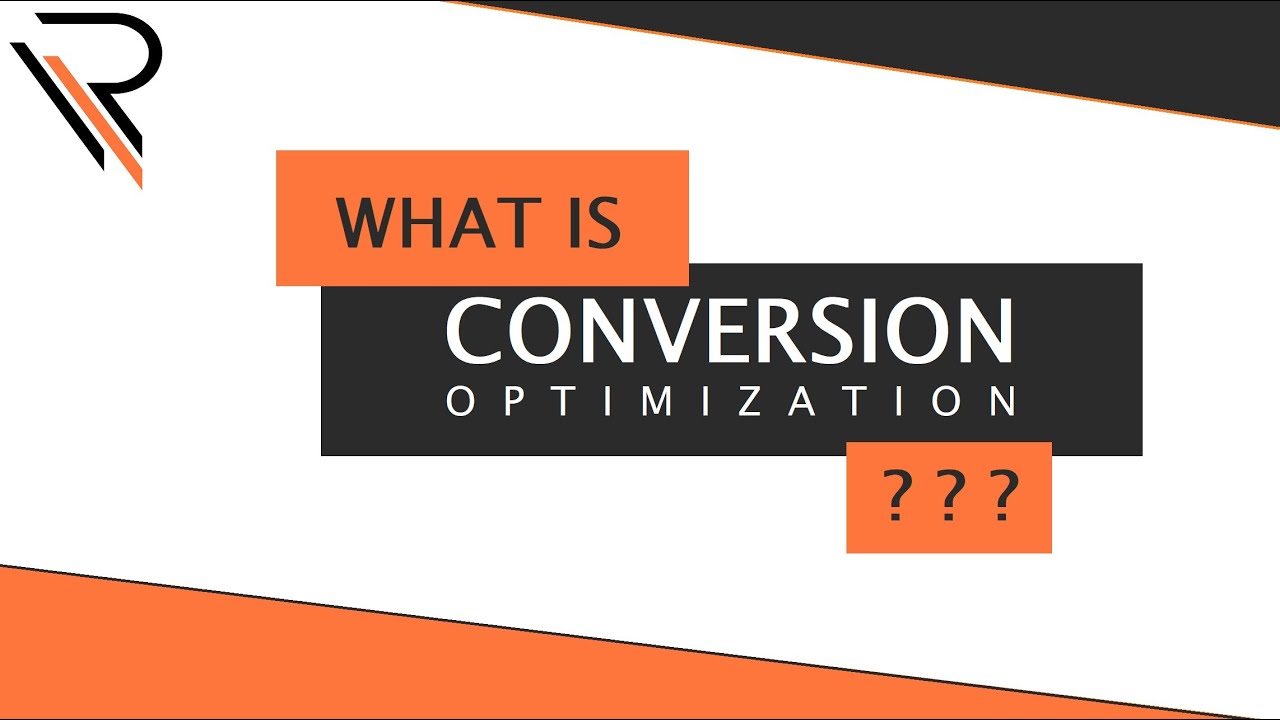 R

WHAT IS

CONVERSION

OPTIMIZATION

? ? ?